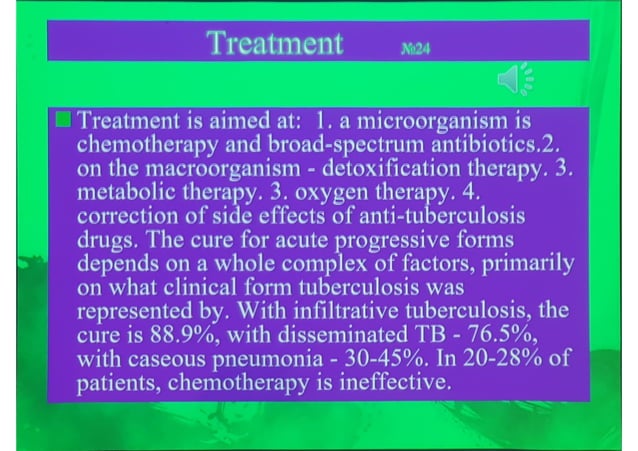 Treatment №24

Treatment is aimed at: 1. a microorganism is chemotherapy and broad-spectrum antibiotics.2. on the macroorganism - detoxification therapy. 3. metabolic therapy. 3. oxygen therapy. 4. correction of side effects of anti-tuberculosis drugs. The cure for acute progressive forms depends on a whole complex of factors, primarily on what clinical form tuberculosis was represented by. With infiltrative tuberculosis, the cure is 88.9%, with disseminated TB - 76.5%, with caseous pneumonia - 30-45%. In 20-28% of patients, chemotherapy is ineffective.